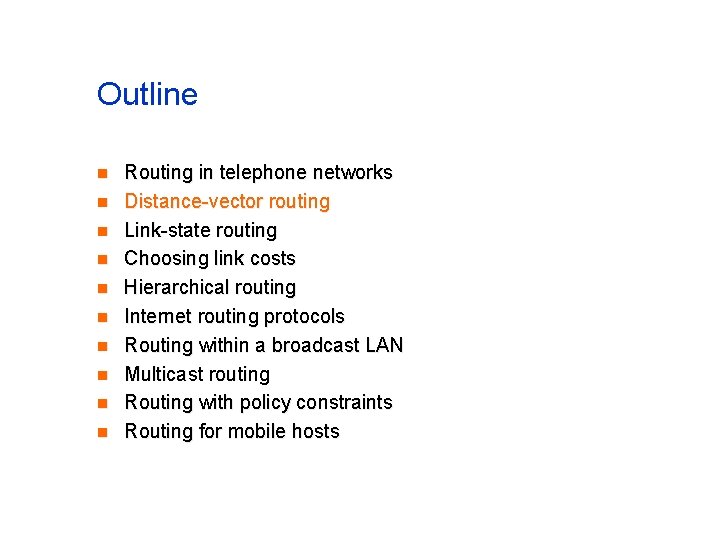 Outline

- Routing in telephone networks
- Distance-vector routing
- Link-state routing
- Choosing link costs
- Hierarchical routing
- Internet routing protocols
- Routing within a broadcast LAN
- Multicast routing
- Routing with policy constraints
- Routing for mobile hosts